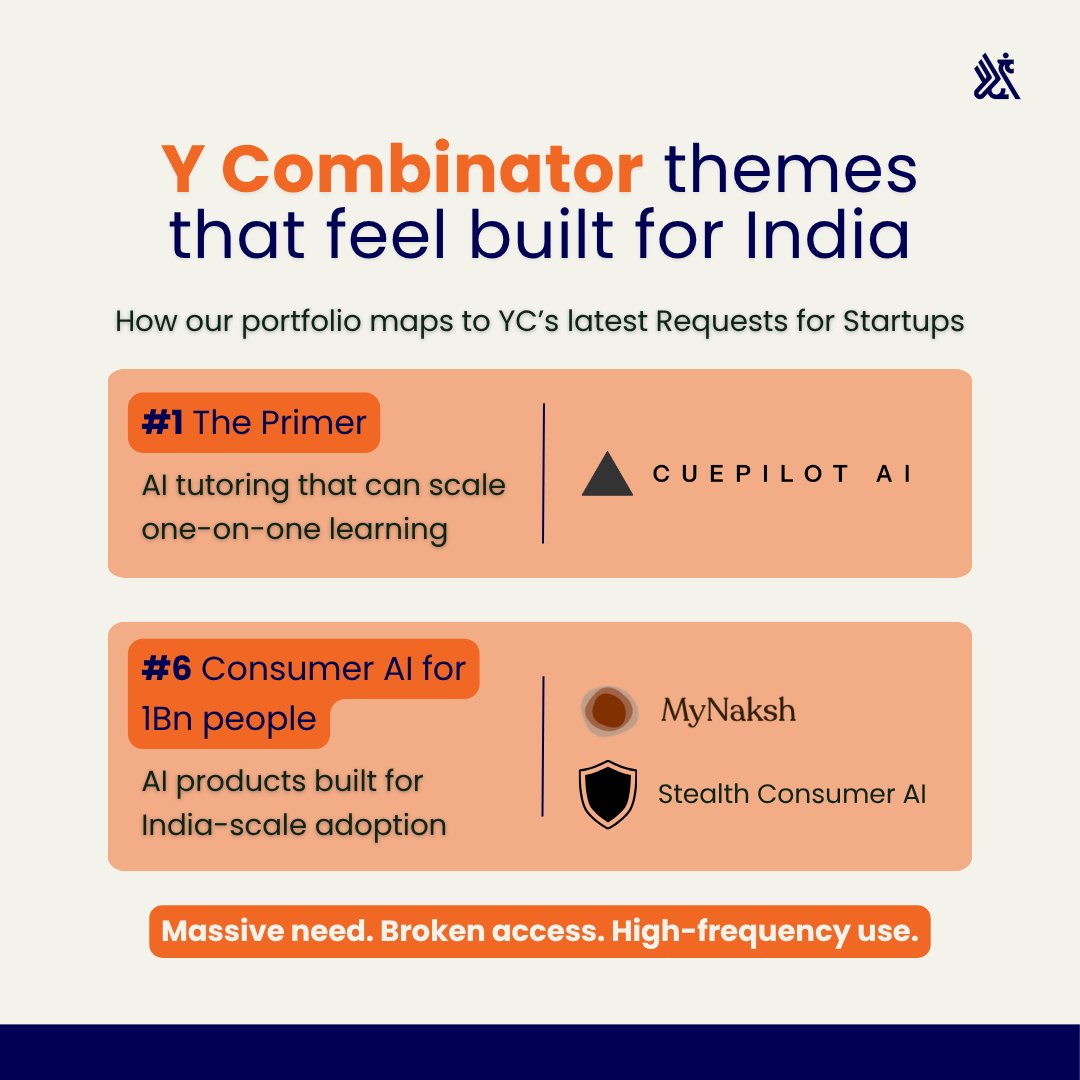 Y Combinator themes that feel built for India

How our portfolio maps to YC's latest Requests for Startups

#1 The Primer

AI tutoring that can scale one-on-one learning

CUEPILOT AI

#6 Consumer AI for 1Bn people

AI products built for India-scale adoption

MyNaksh

Stealth Consumer AI

Massive need. Broken access. High-frequency use.